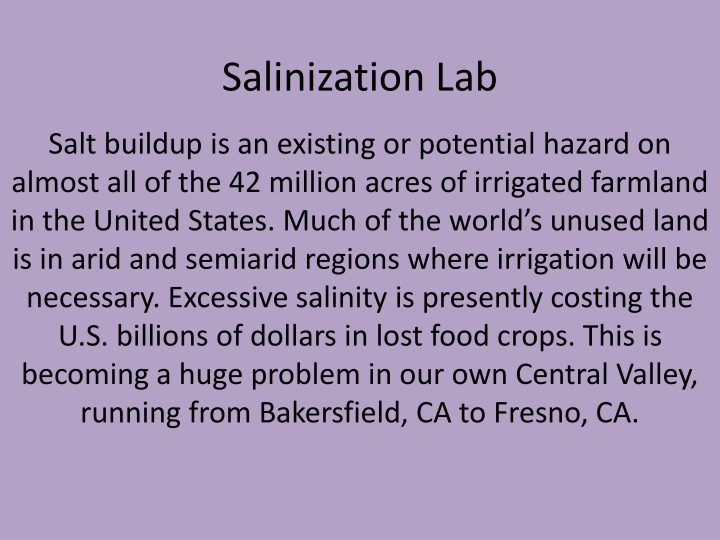 Salinization Lab

Salt buildup is an existing or potential hazard on almost all of the 42 million acres of irrigated farmland in the United States. Much of the world’s unused land is in arid and semiarid regions where irrigation will be necessary. Excessive salinity is presently costing the U.S. billions of dollars in lost food crops. This is becoming a huge problem in our own Central Valley, running from Bakersfield, CA to Fresno, CA.